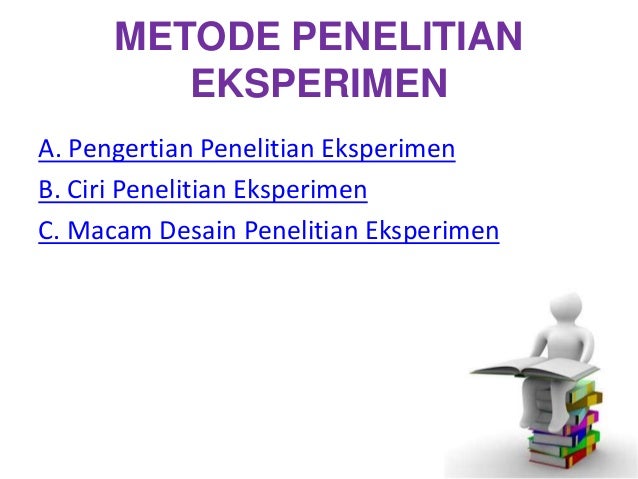 METODE PENELITIAN EKSPERIMEN

A. Pengertian Penelitian Eksperimen
B. Ciri Penelitian Eksperimen
C. Macam Desain Penelitian Eksperimen